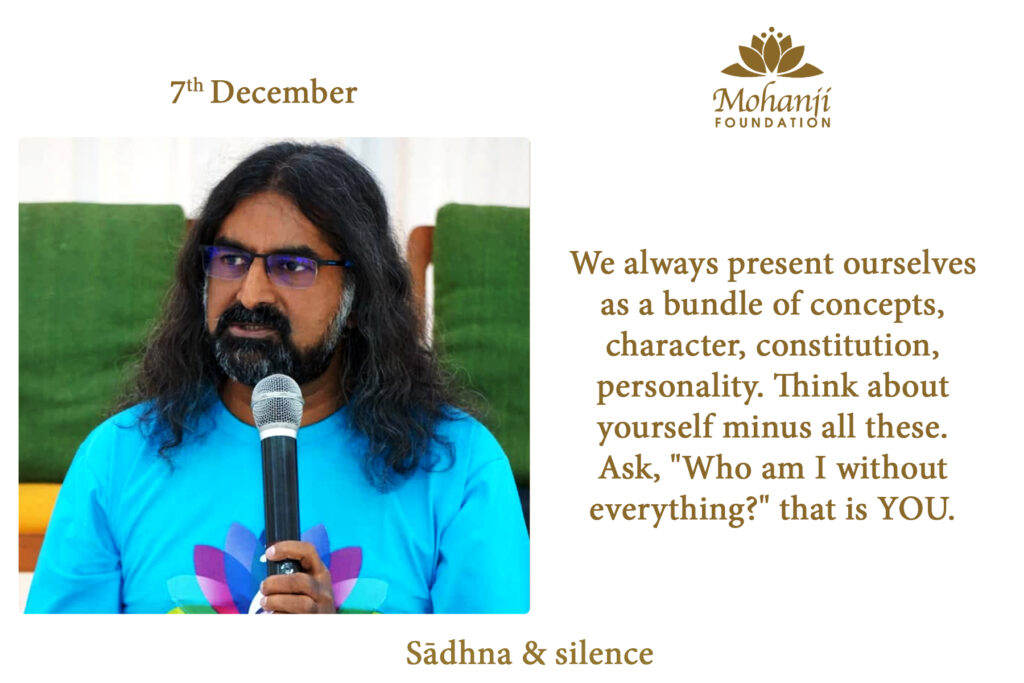 7th December

Mohanji
FOUNDATION

We always present ourselves as a bundle of concepts, character, constitution, personality. Think about yourself minus all these. Ask, "Who am I without everything?" that is YOU.

Sādhna & silence